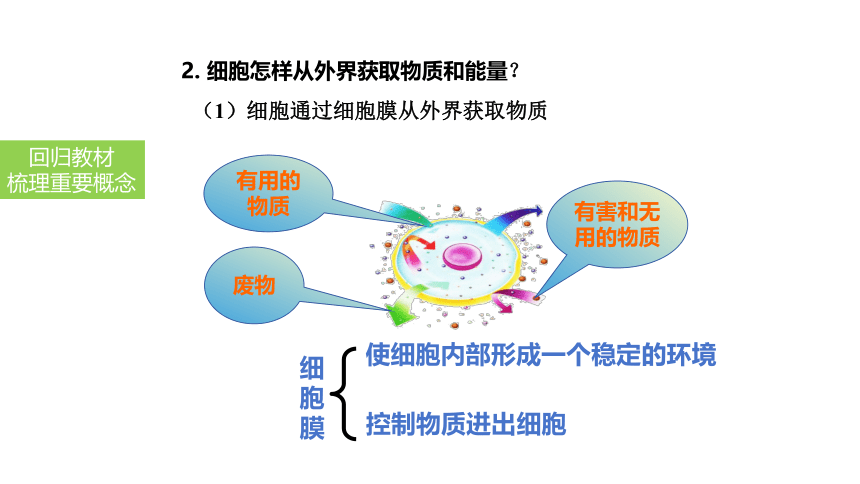 2. 细胞怎样从外界获取物质和能量？

（1）细胞通过细胞膜从外界获取物质

回归教材
梳理重要概念

有用的物质

有害和无用的物质

废物

细胞膜

使细胞内部形成一个稳定的环境

控制物质进出细胞